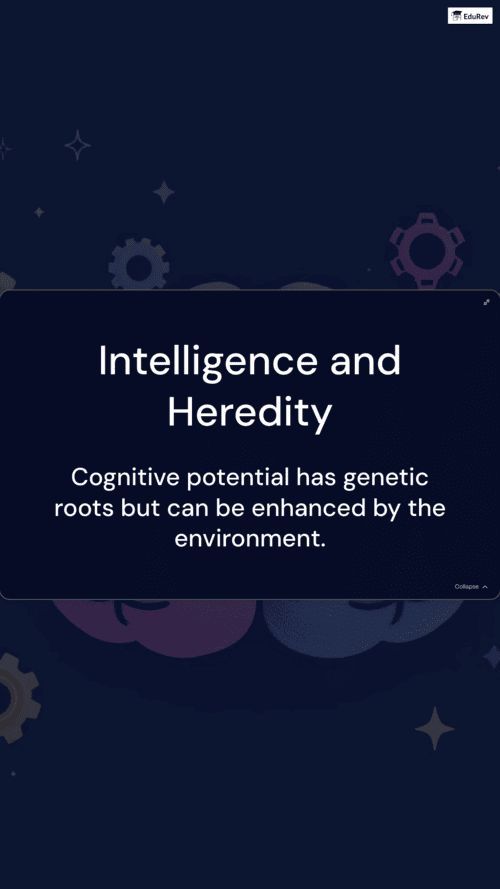 EduRev

Intelligence and Heredity

Cognitive potential has genetic roots but can be enhanced by the environment.

Collapse